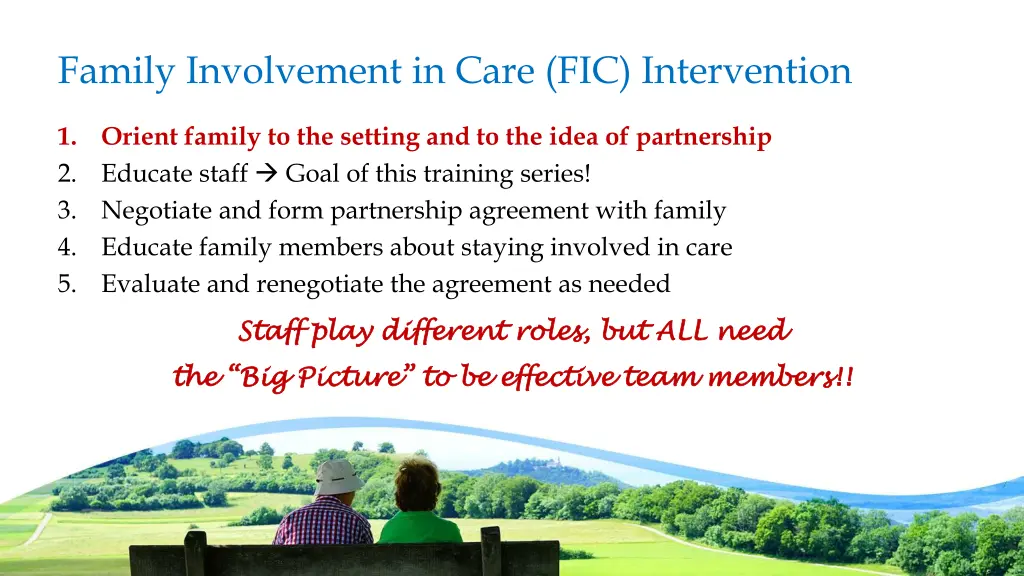 Family Involvement in Care (FIC) Intervention

1. Orient family to the setting and to the idea of partnership
2. Educate staff → Goal of this training series!
3. Negotiate and form partnership agreement with family
4. Educate family members about staying involved in care
5. Evaluate and renegotiate the agreement as needed

Staff play different roles, but ALL need the "Big Picture" to be effective team members!!